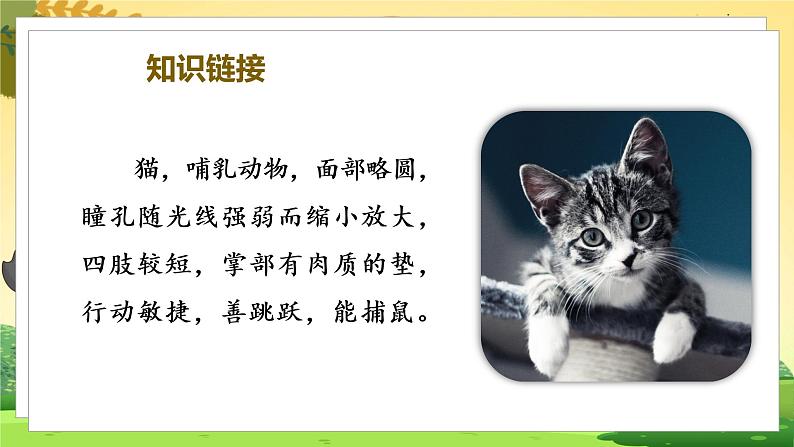 知识链接

猫，哺乳动物，面部略圆，瞳孔随光线强弱而缩小放大，四肢较短，掌部有肉质的垫，行动敏捷，善跳跃，能捕鼠。